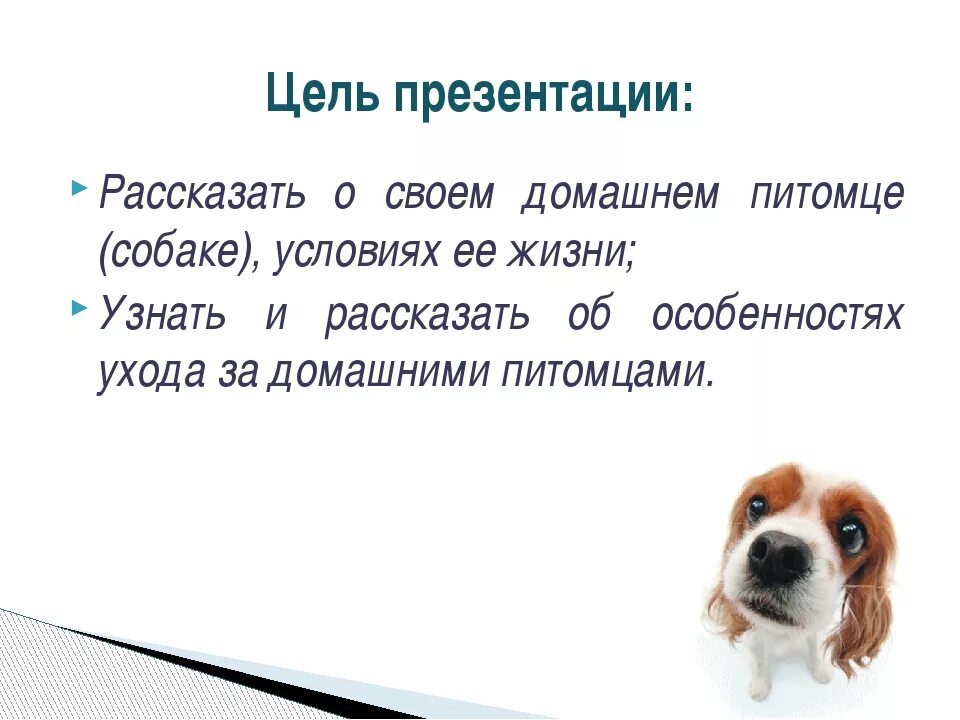 Цель презентации:

Рассказать о своем домашнем питомце (собаке), условиях ее жизни;

Узнать и рассказать об особенностях ухода за домашними питомцами.